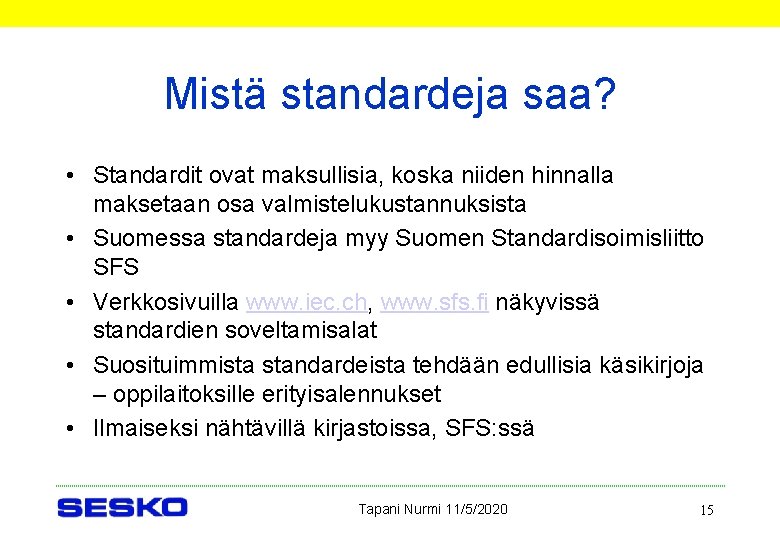 Mistä standardeja saa?

• Standardit ovat maksullisia, koska niiden hinnalla maksetaan osa valmistelukustannuksista
• Suomessa standardeja myy Suomen Standardisoimisliitto SFS
• Verkkosivuilla www.iec.ch, www.sfs.fi näkyvissä standardien soveltamisalat
• Suosituimmista standardeista tehdään edullisia käsikirjoja – oppilaitoksille erityisalennukset
• Ilmaiseksi nähtävillä kirjastoissa, SFS:ssä

SESKO

Tapani Nurmi 11/5/2020

15